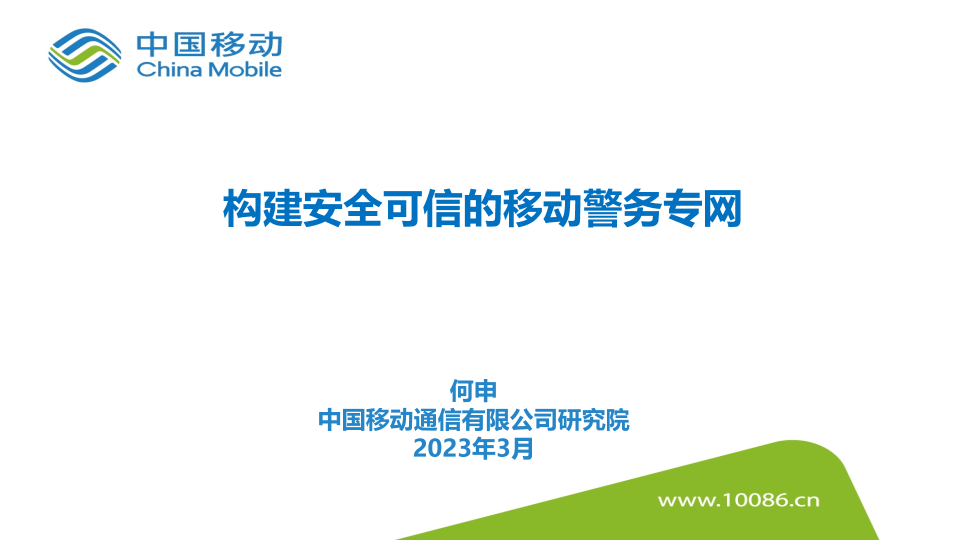 中国移动
China Mobile

构建安全可信的移动警务专网

何申
中国移动通信有限公司研究院
2023年3月

www.10086.cn